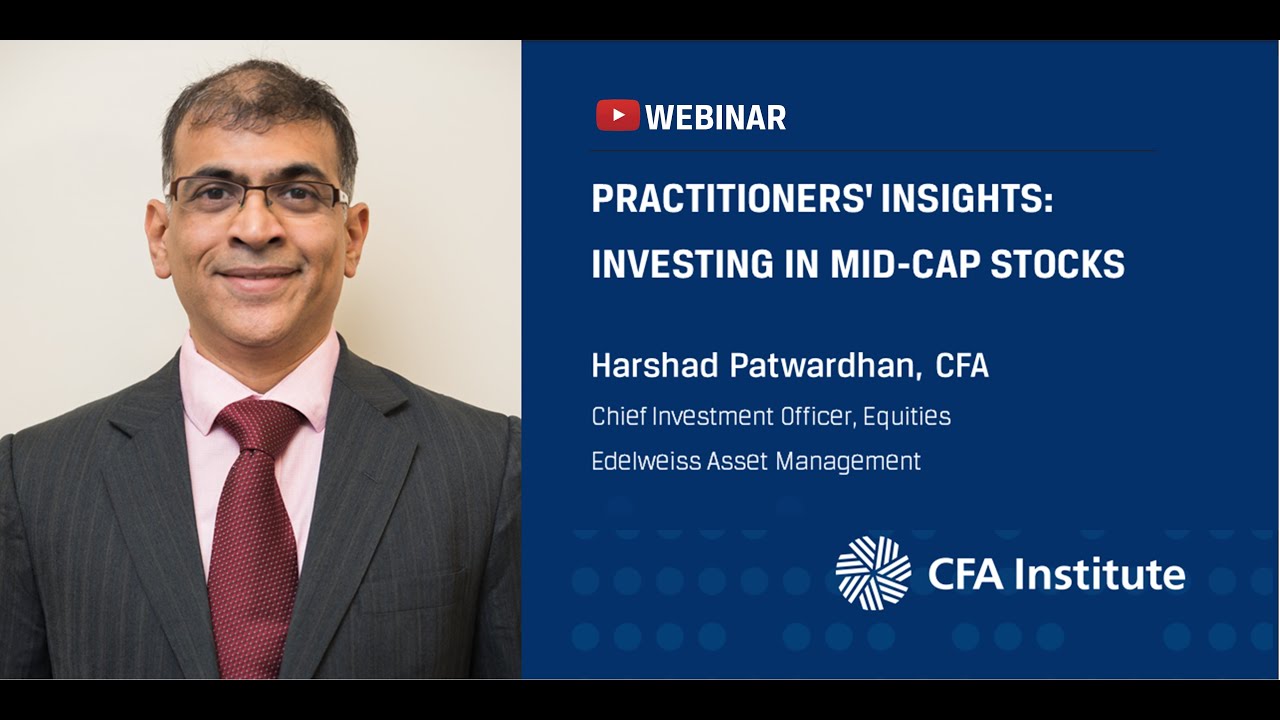 WEBINAR

PRACTITIONERS' INSIGHTS: INVESTING IN MID-CAP STOCKS

Harshad Patwardhan, CFA

Chief Investment Officer, Equities

Edelweiss Asset Management

CFA Institute